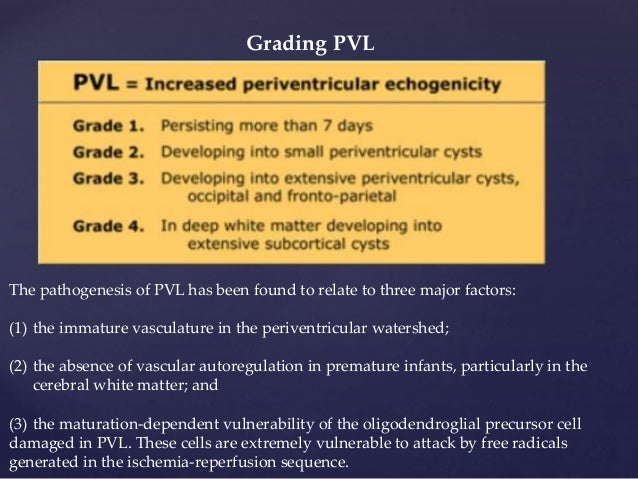 Grading PVL

PVL = Increased periventricular echogenicity

Grade 1. Persisting more than 7 days
Grade 2. Developing into small periventricular cysts
Grade 3. Developing into extensive periventricular cysts, occipital and fronto-parietal
Grade 4. In deep white matter developing into extensive subcortical cysts

The pathogenesis of PVL has been found to relate to three major factors:

(1) the immature vasculature in the periventricular watershed;

(2) the absence of vascular autoregulation in premature infants, particularly in the cerebral white matter; and

(3) the maturation-dependent vulnerability of the oligodendroglial precursor cell damaged in PVL. These cells are extremely vulnerable to attack by free radicals generated in the ischemia-reperfusion sequence.